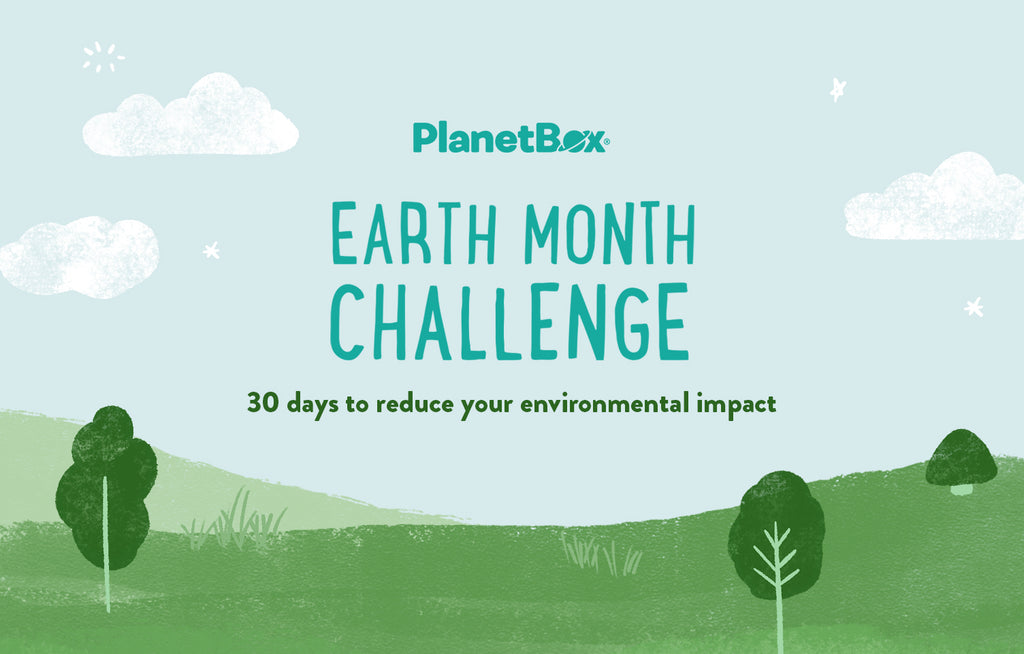 PlanetBox®

EARTH MONTH CHALLENGE

30 days to reduce your environmental impact